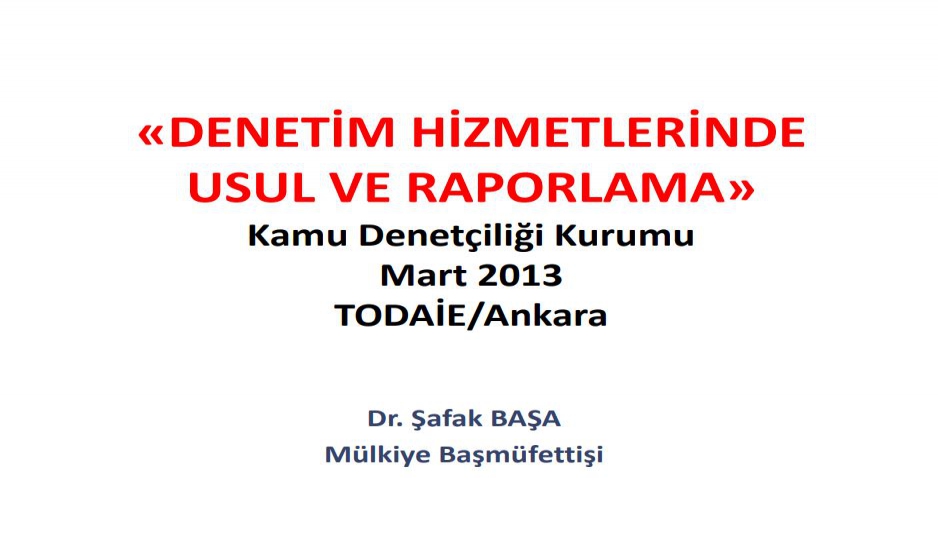 «DENETİM HİZMETLERİNDE USUL VE RAPORLAMA»
Kamu Denetçiliği Kurumu
Mart 2013
TODAİE/Ankara

Dr. Şafak BAŞA
Mülkiye Başmüfettişi